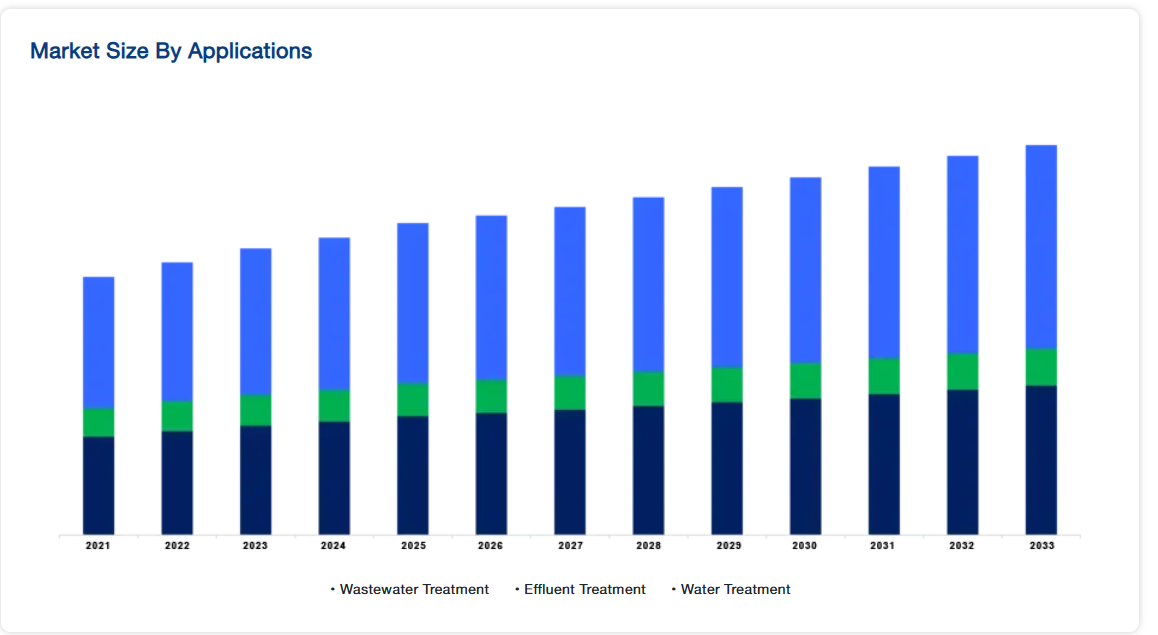 Market Size By Applications

2021 2022 2023 2024 2025 2026 2027 2028 2029 2030 2031 2032 2033

• Wastewater Treatment • Effluent Treatment • Water Treatment